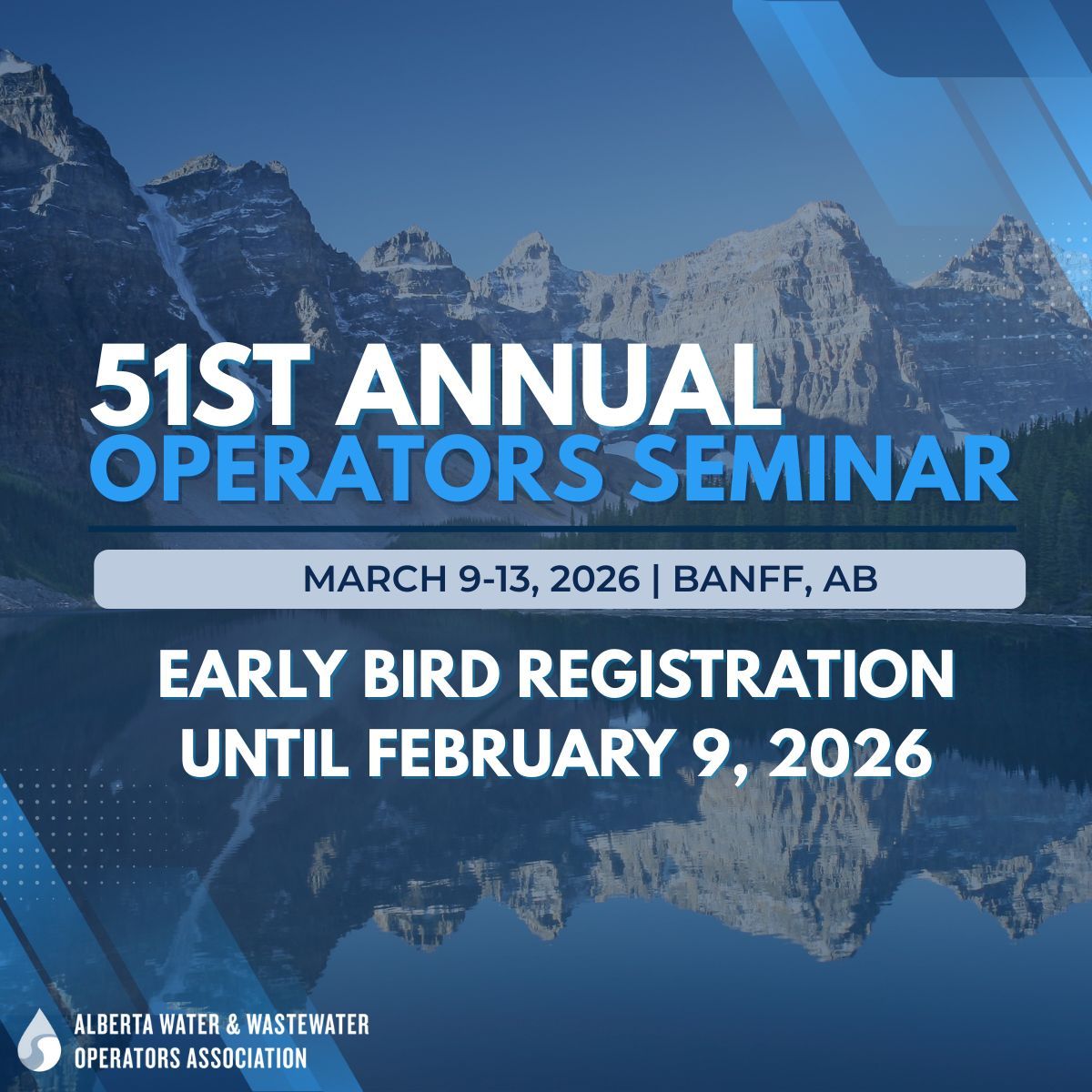 51ST ANNUAL
OPERATORS SEMINAR

MARCH 9-13, 2026 | BANFF, AB

EARLY BIRD REGISTRATION
UNTIL FEBRUARY 9, 2026

ALBERTA WATER & WASTEWATER
OPERATORS ASSOCIATION